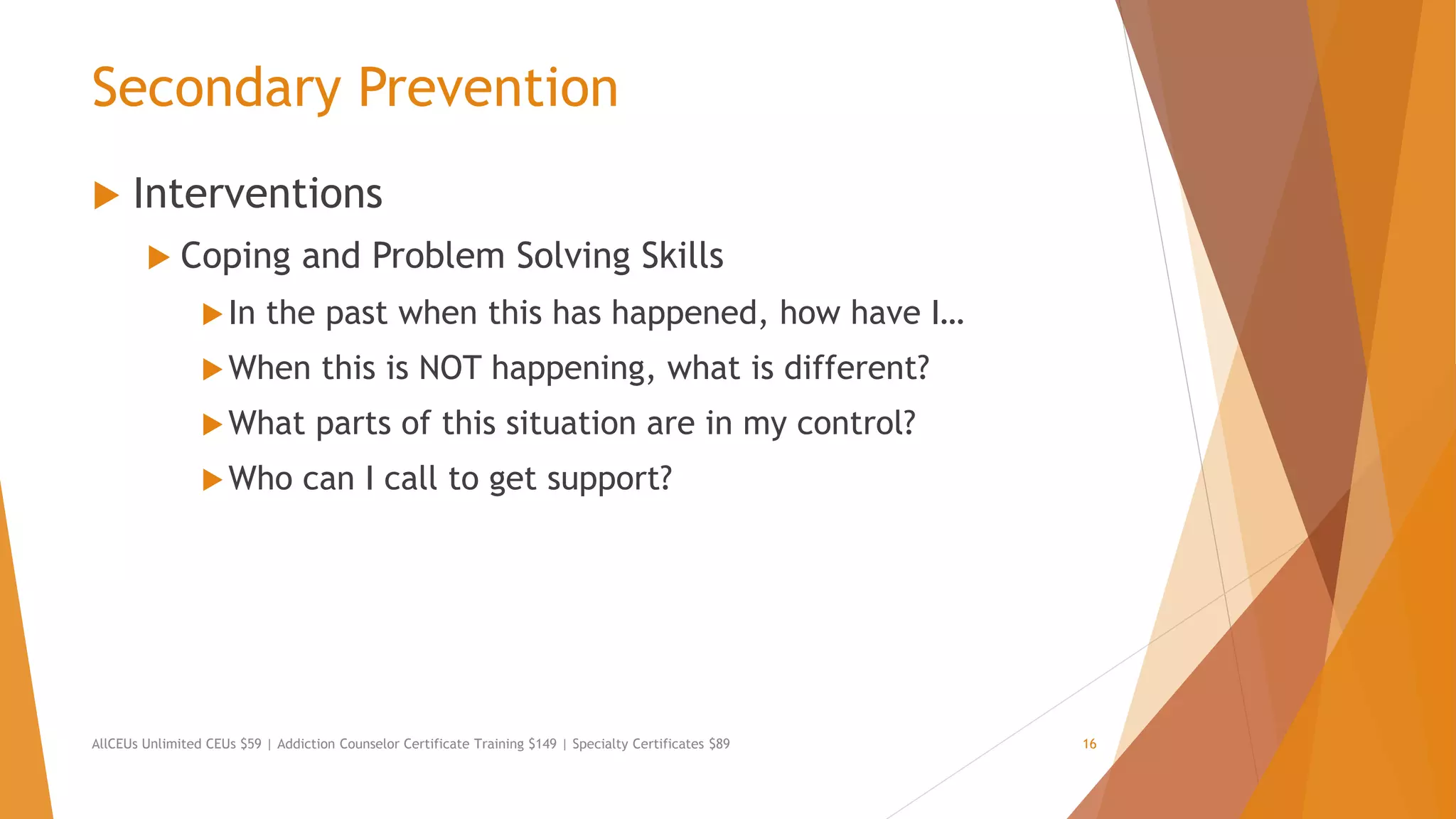 Secondary Prevention

Interventions

Coping and Problem Solving Skills

In the past when this has happened, how have I…

When this is NOT happening, what is different?

What parts of this situation are in my control?

Who can I call to get support?

AllCEUs Unlimited CEUs $59 | Addiction Counselor Certificate Training $149 | Specialty Certificates $89

16